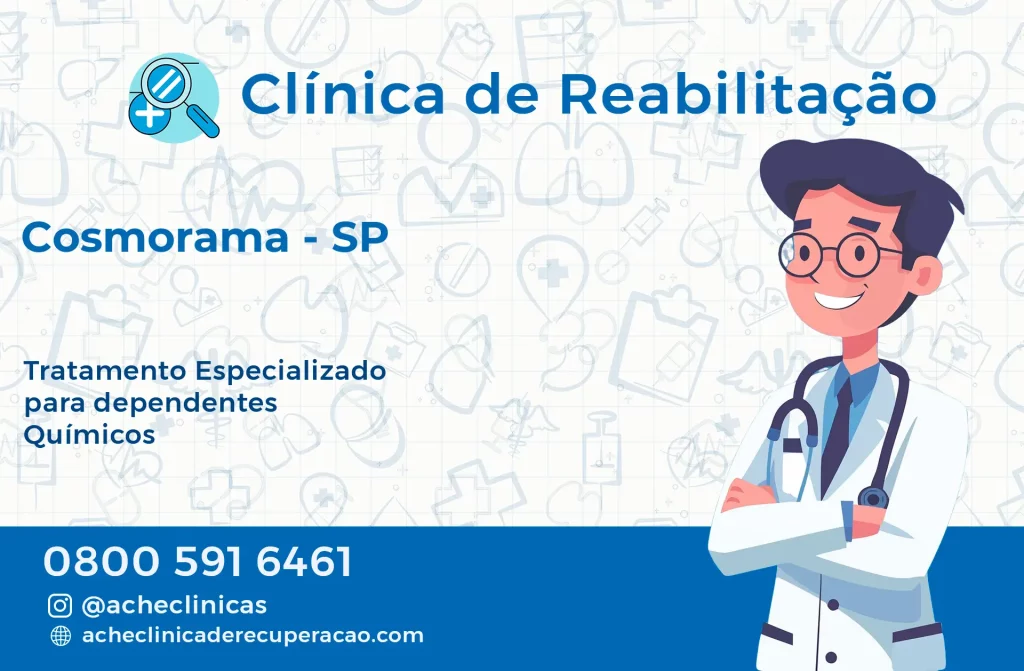 Clínica de Reabilitação

Cosmorama - SP

Tratamento Especializado para dependentes Químicos

0800 591 6461

@acheclinicas

acheclinicaderecuperacao.com